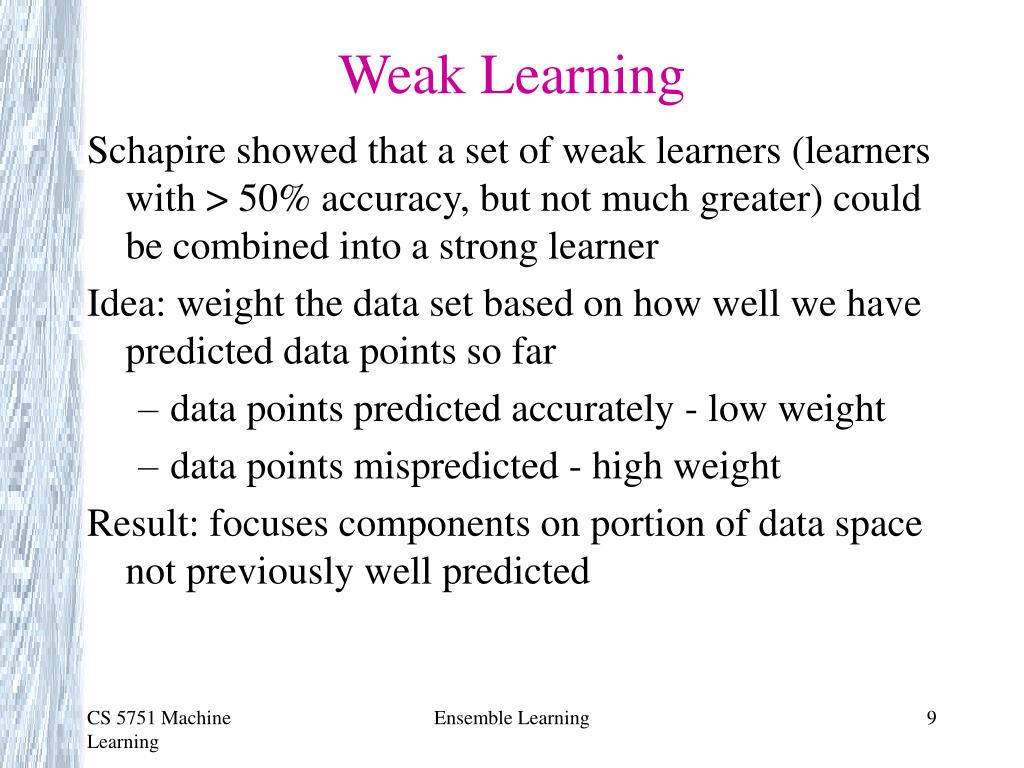 Weak Learning

Schapire showed that a set of weak learners (learners with > 50% accuracy, but not much greater) could be combined into a strong learner

Idea: weight the data set based on how well we have predicted data points so far

– data points predicted accurately - low weight

– data points mispredicted - high weight

Result: focuses components on portion of data space not previously well predicted

CS 5751 Machine Learning

Ensemble Learning

9